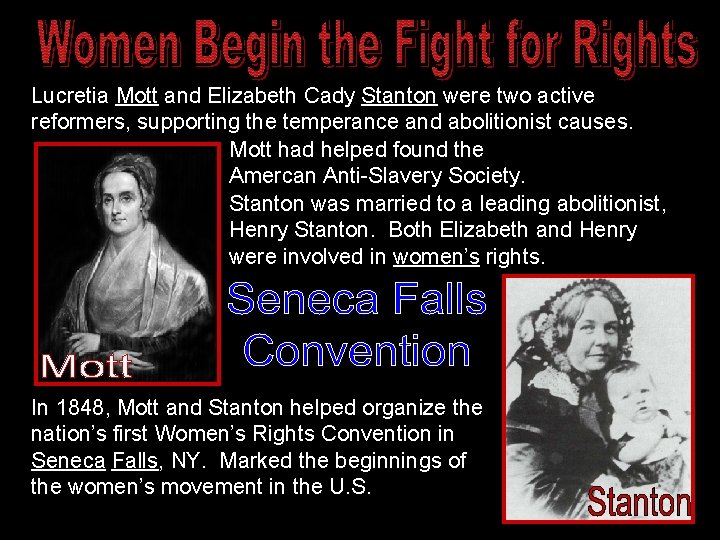 Women Begin the Fight for Rights

Lucretia Mott and Elizabeth Cady Stanton were two active reformers, supporting the temperance and abolitionist causes.

Mott had helped found the Amercan Anti-Slavery Society.

Stanton was married to a leading abolitionist, Henry Stanton. Both Elizabeth and Henry were involved in women's rights.

Mott

Seneca Falls Convention

In 1848, Mott and Stanton helped organize the nation's first Women's Rights Convention in Seneca Falls, NY. Marked the beginnings of the women's movement in the U.S.

Stanton